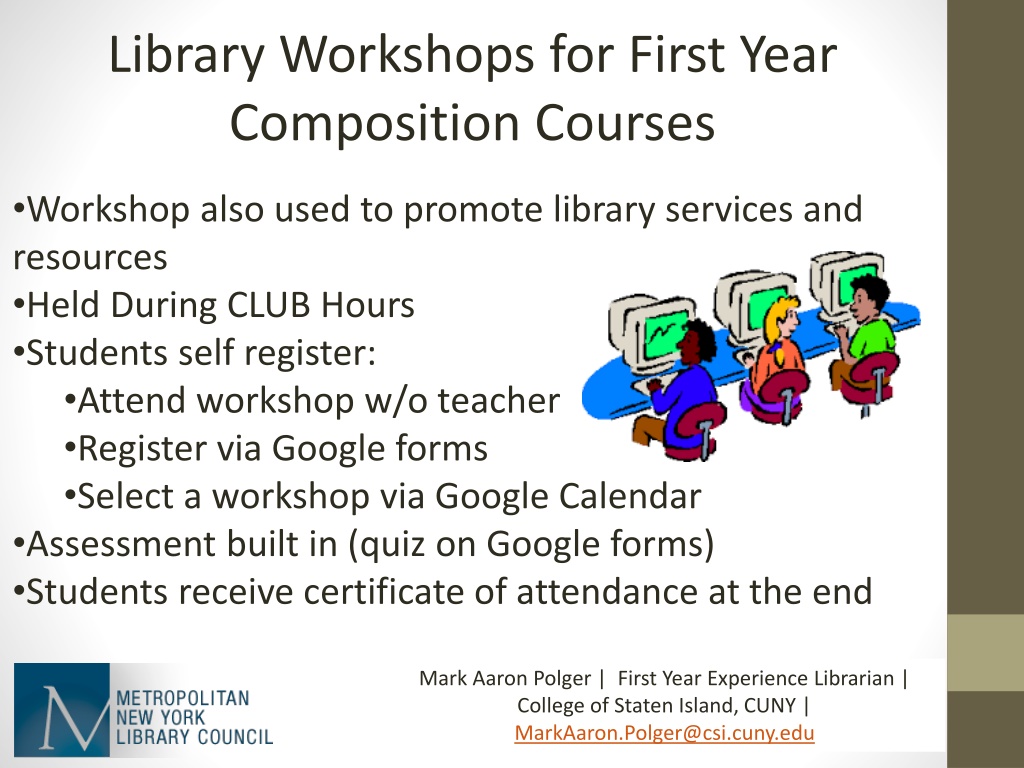 Library Workshops for First Year Composition Courses

•Workshop also used to promote library services and resources
•Held During CLUB Hours
•Students self register:
•Attend workshop w/o teacher
•Register via Google forms
•Select a workshop via Google Calendar
•Assessment built in (quiz on Google forms)
•Students receive certificate of attendance at the end

M METROPOLITAN NEW YORK LIBRARY COUNCIL

Mark Aaron Polger | First Year Experience Librarian | College of Staten Island, CUNY | MarkAaron.Polger@csi.cuny.edu